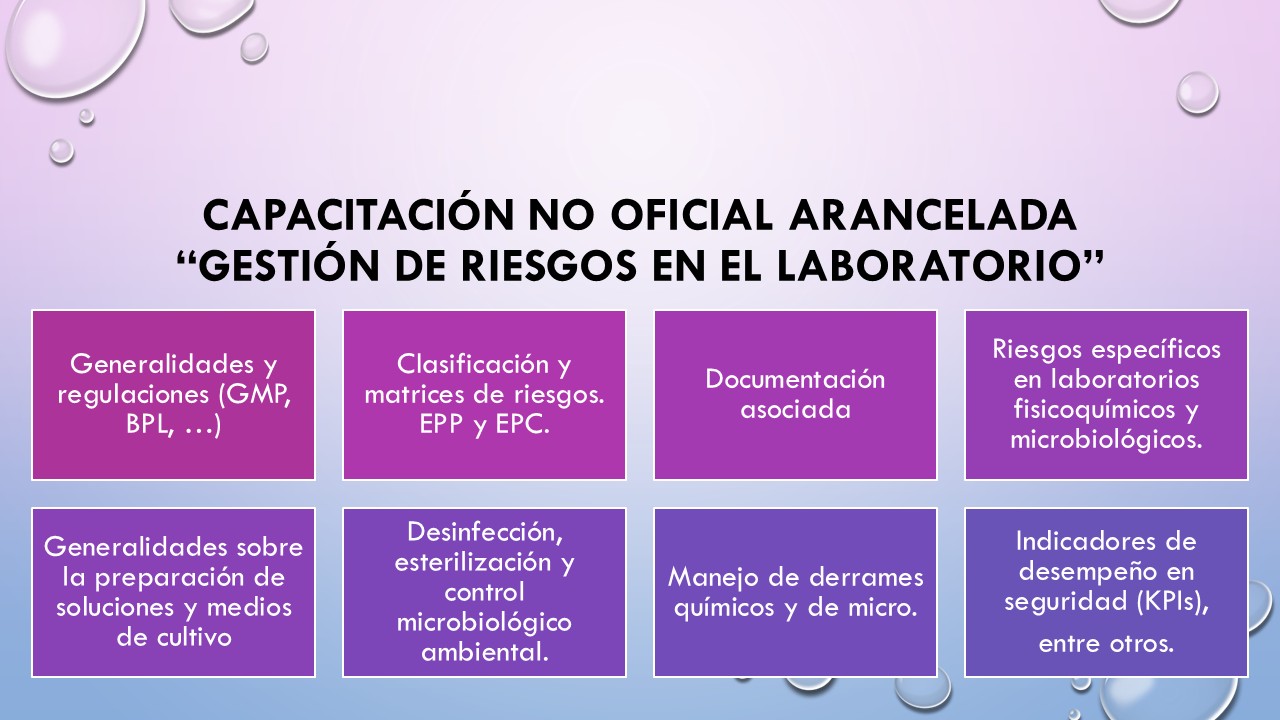 CAPACITACIÓN NO OFICIAL ARANCELADA
“GESTIÓN DE RIESGOS EN EL LABORATORIO”

Generalidades y regulaciones (GMP, BPL, …)

Clasificación y matrices de riesgos. EPP y EPC.

Documentación asociada

Riesgos específicos en laboratorios fisicoquímicos y microbiológicos.

Generalidades sobre la preparación de soluciones y medios de cultivo

Desinfección, esterilización y control microbiológico ambiental.

Manejo de derrames químicos y de micro.

Indicadores de desempeño en seguridad (KPIs),

entre otros.